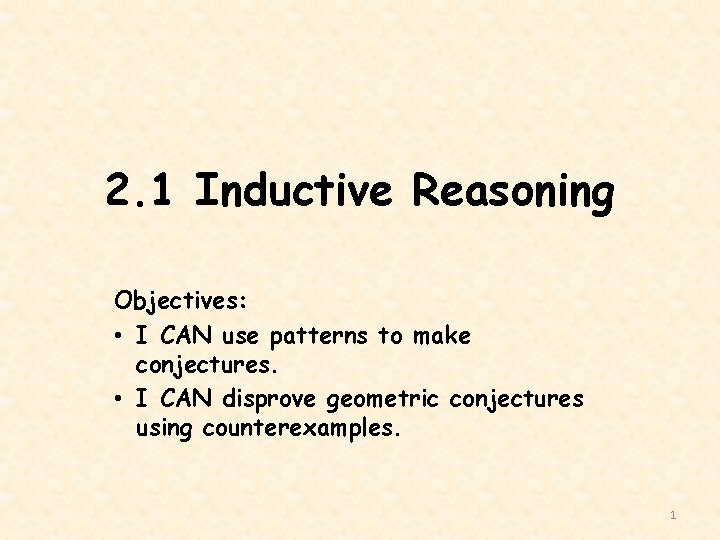 2.1 Inductive Reasoning

Objectives:

• I CAN use patterns to make conjectures.

• I CAN disprove geometric conjectures using counterexamples.

1